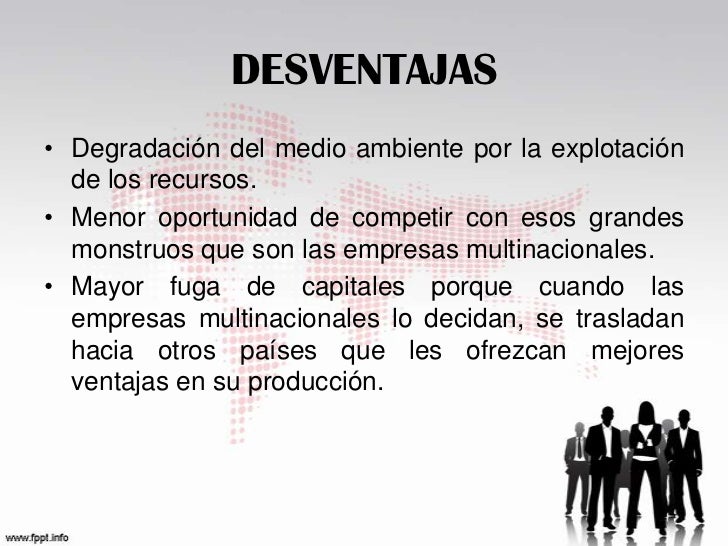 DESVENTAJAS

• Degradación del medio ambiente por la explotación de los recursos.

• Menor oportunidad de competir con esos grandes monstruos que son las empresas multinacionales.

• Mayor fuga de capitales porque cuando las empresas multinacionales lo decidan, se trasladan hacia otros países que les ofrezcan mejores ventajas en su producción.

www.fppt.info